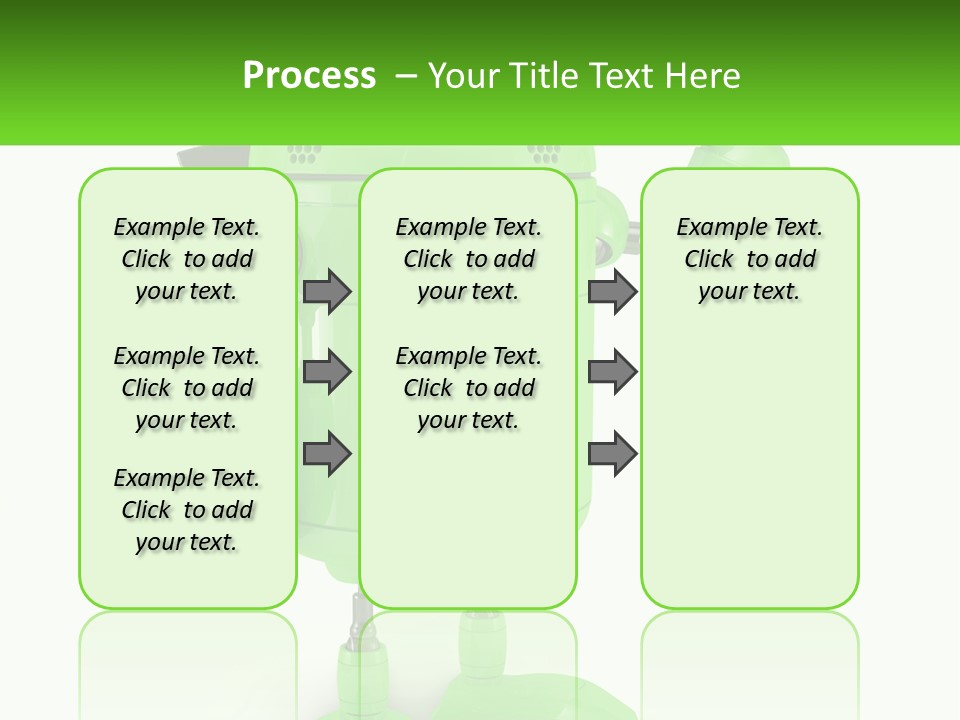 Process – Your Title Text Here

Example Text. Click to add your text.

Example Text. Click to add your text.

Example Text. Click to add your text.

Example Text. Click to add your text.

Example Text. Click to add your text.

Example Text. Click to add your text.